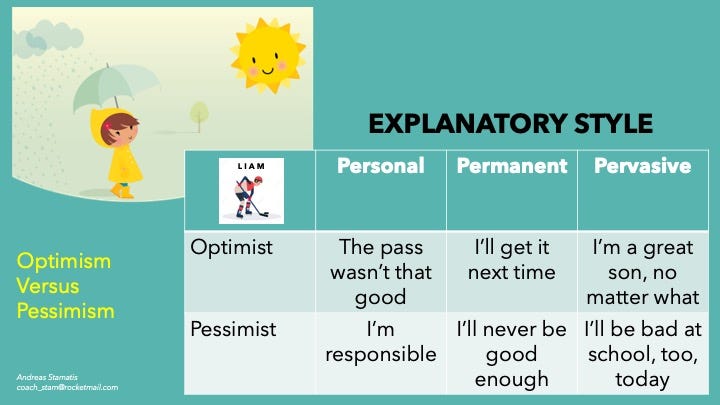 EXPLANATORY STYLE

| LIAM | Personal | Permanent | Pervasive |
|---|---|---|---|
| Optimist | The pass wasn't that good | I'll get it next time | I'm a great son, no matter what |
| Pessimist | I'm responsible | I'll never be good enough | I'll be bad at school, too, today |

Optimism Versus Pessimism

Andreas Stamatis
coach_stam@rocketmail.com